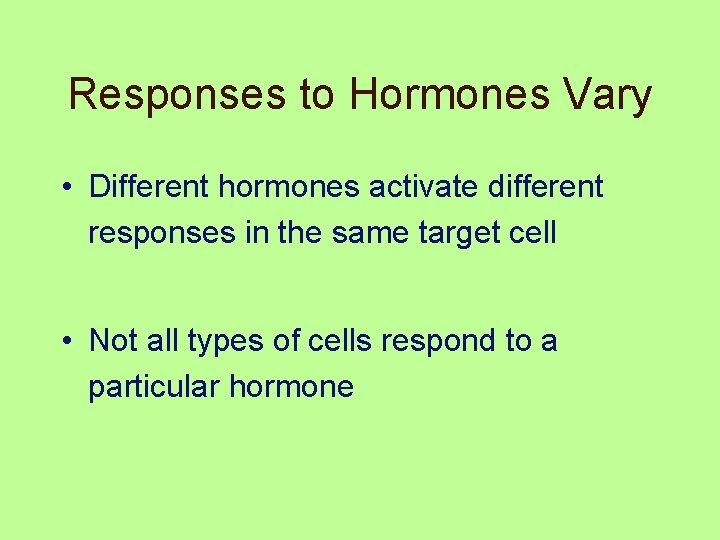 Responses to Hormones Vary

• Different hormones activate different responses in the same target cell

• Not all types of cells respond to a particular hormone